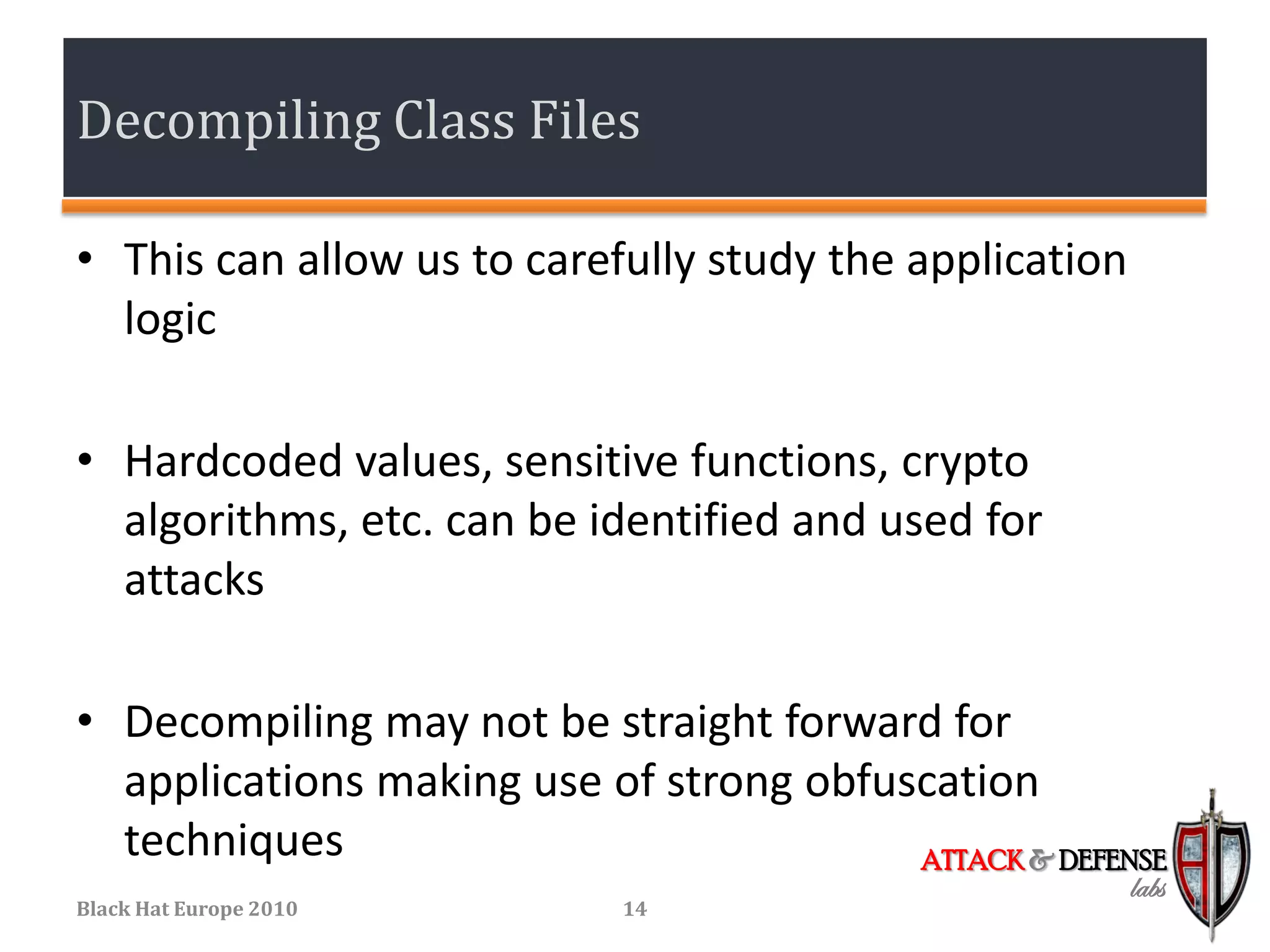 Decompiling Class Files

• This can allow us to carefully study the application logic

• Hardcoded values, sensitive functions, crypto algorithms, etc. can be identified and used for attacks

• Decompiling may not be straight forward for applications making use of strong obfuscation techniques

ATTACK & DEFENSE labs

Black Hat Europe 2010

14